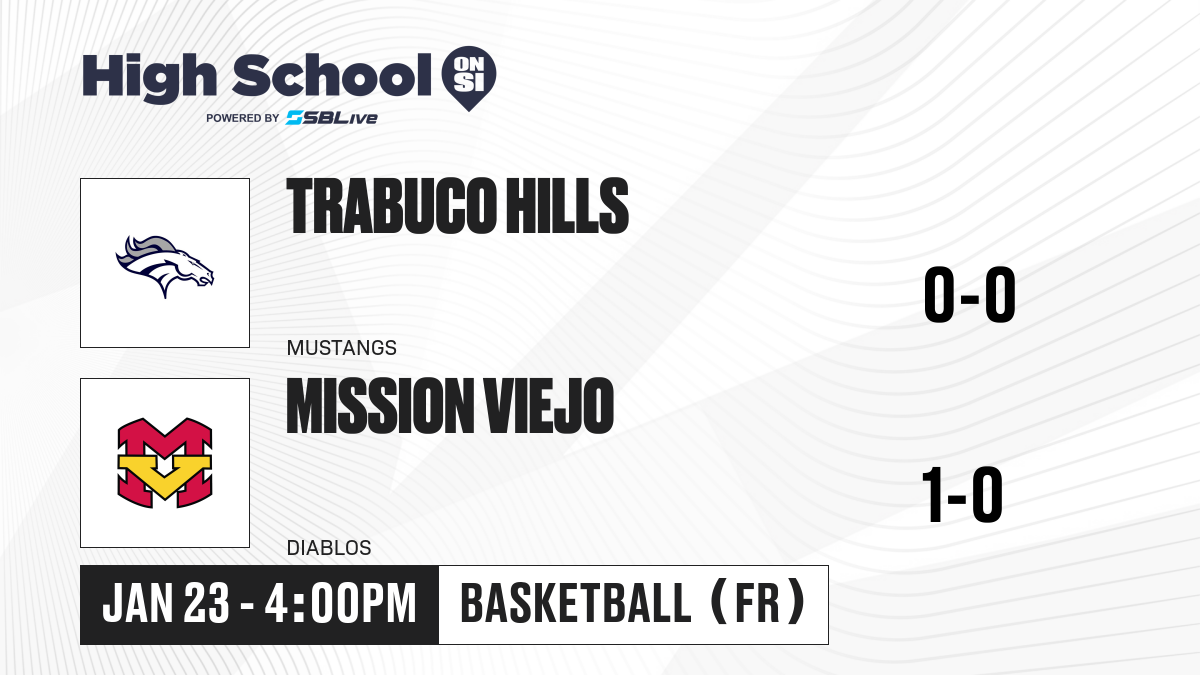 High School ON SI
POWERED BY SBLive

TRABUCO HILLS
MUSTANGS
0-0

MISSION VIEJO
DIABLOS
1-0

JAN 23 - 4:00PM
BASKETBALL (FR)